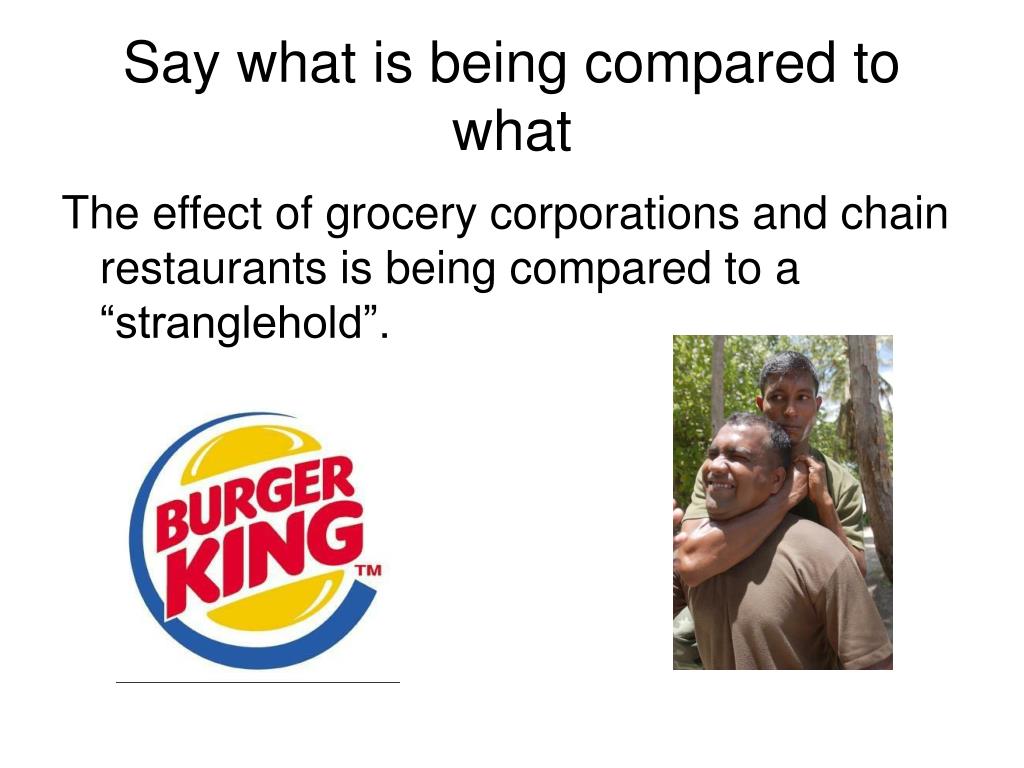 Say what is being compared to what

The effect of grocery corporations and chain restaurants is being compared to a “stranglehold”.

BURGER KING TM